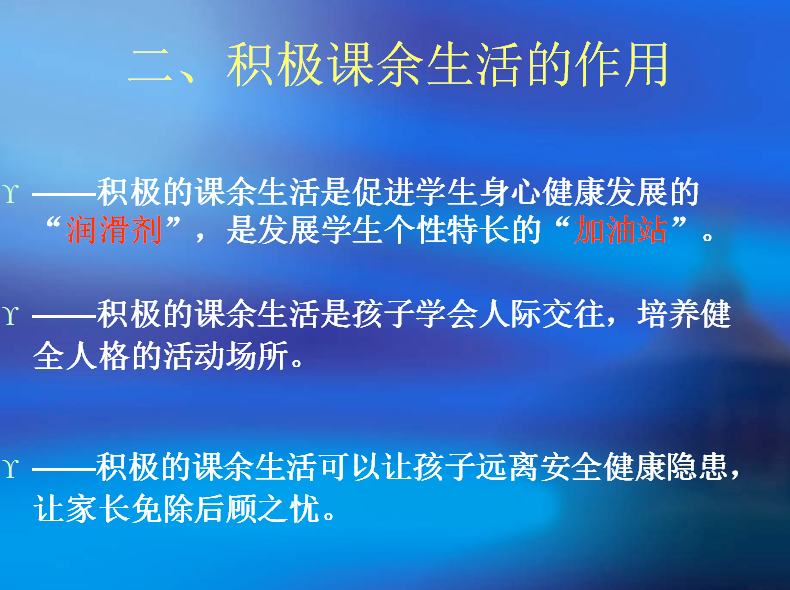 二、积极课余生活的作用

ϒ ——积极的课余生活是促进学生身心健康发展的“润滑剂”，是发展学生个性特长的“加油站”。

ϒ ——积极的课余生活是孩子学会人际交往，培养健全人格的活动场所。

ϒ ——积极的课余生活可以让孩子远离安全健康隐患，让家长免除后顾之忧。